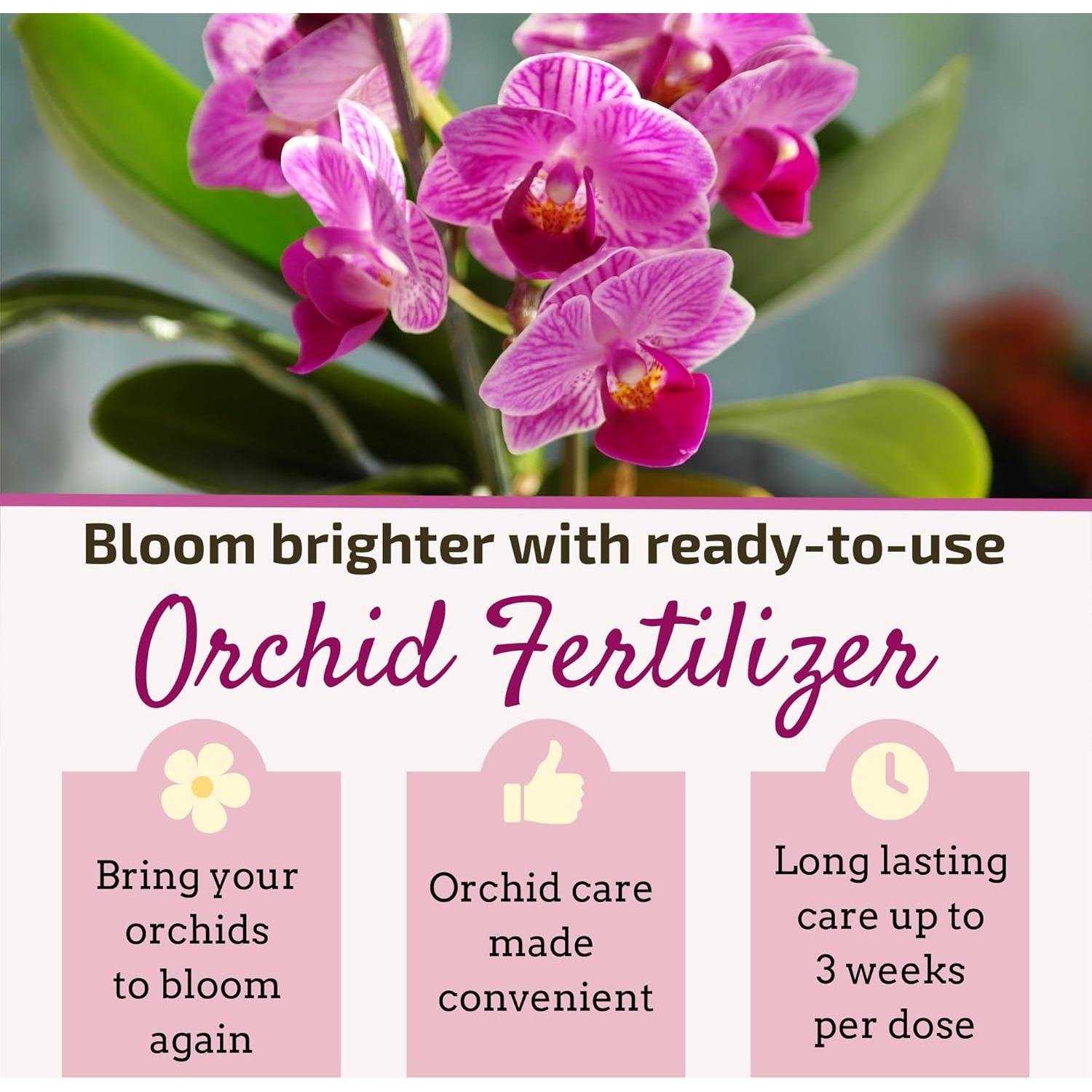 Bloom brighter with ready-to-use

Orchid Fertilizer

Bring your orchids to bloom again

Orchid care made convenient

Long lasting care up to 3 weeks per dose